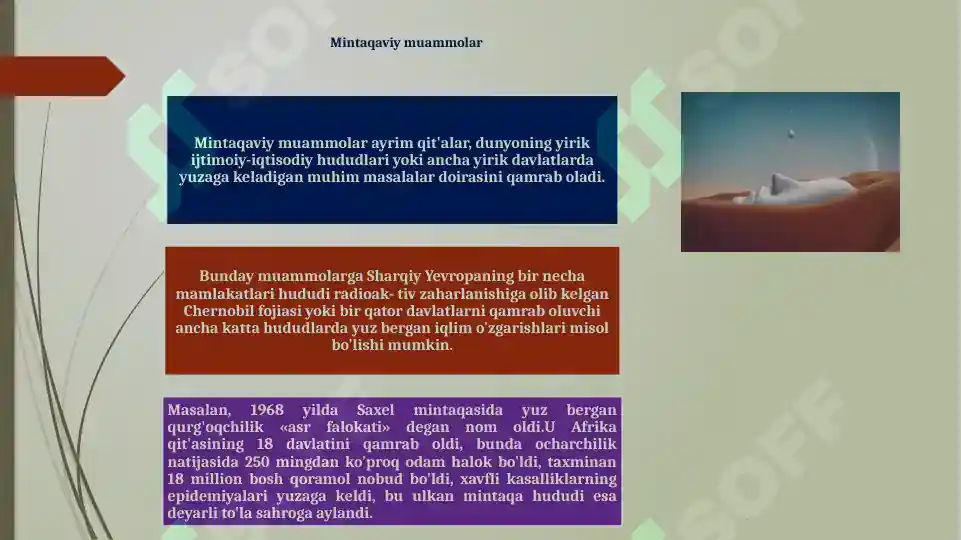 Mintaqaviy muammolar

Mintaqaviy muammolar ayrim qit'alar, dunyoning yirik ijtimoiy-iqtisodiy hududlari yoki ancha yirik davlatlarda yuzaga keladigan muhim masalalar doirasini qamrab oladi.

Bunday muammolarga Sharqiy Yevropaning bir necha mamlakatlari hududi radioak- tiv zaharlanishiga olib kelgan Chernobil fojiasi yoki bir qator davlatlarni qamrab oluvchi ancha katta hududlarda yuz bergan iqlim o'zgarishlari misol bo'lishi mumkin.

Masalan, 1968 yilda Saxel mintaqasida yuz bergan qurg'oqchilik «asr falokati» degan nom oldi.U Afrika qit'asining 18 davlatini qamrab oldi, bunda ocharchilik natijasida 250 mingdan ko'proq odam halok bo'ldi, taxminan 18 million bosh qoramol nobud bo'ldi, xavfli kasalliklarning epidemiyalari yuzaga keldi, bu ulkan mintaqa hududi esa deyarli to'la sahroga aylandi.

SOFF